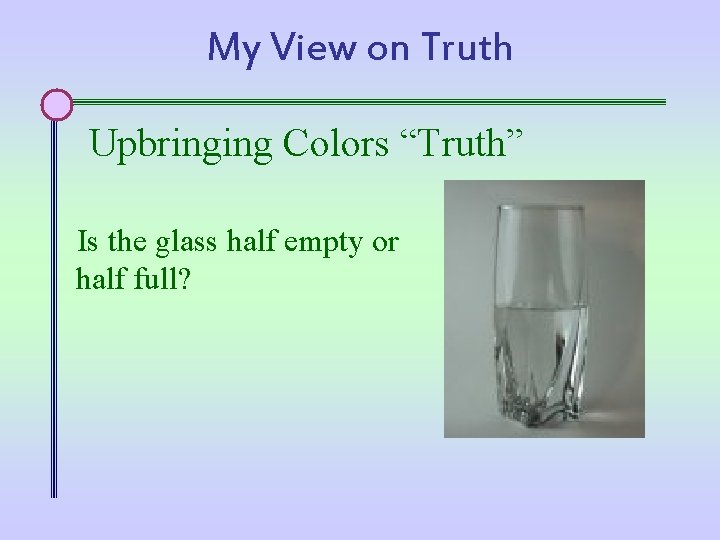 My View on Truth

Upbringing Colors “Truth”

Is the glass half empty or half full?